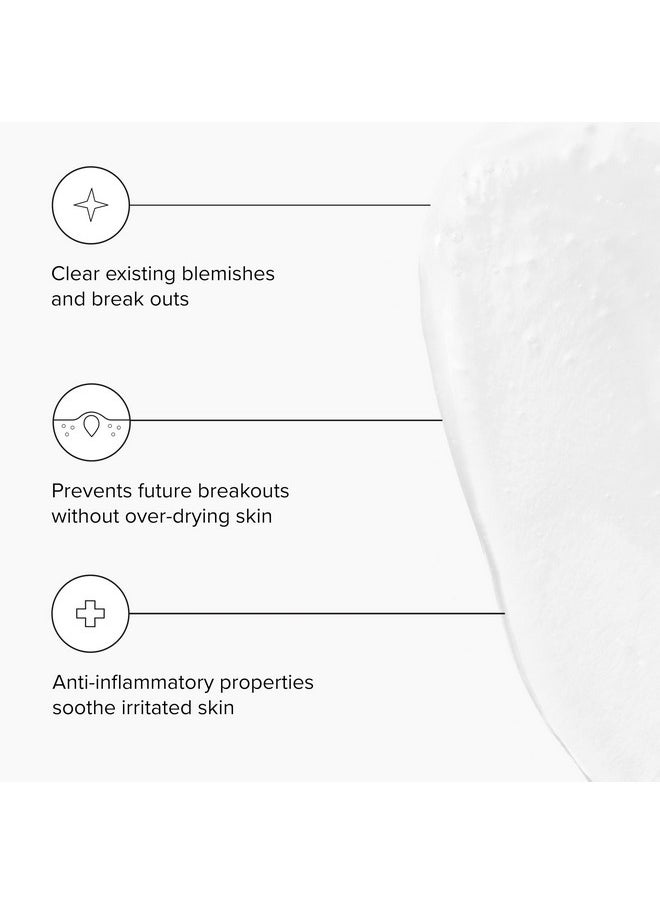 Clear existing blemishes and break outs

Prevents future breakouts without over-drying skin

Anti-inflammatory properties soothe irritated skin